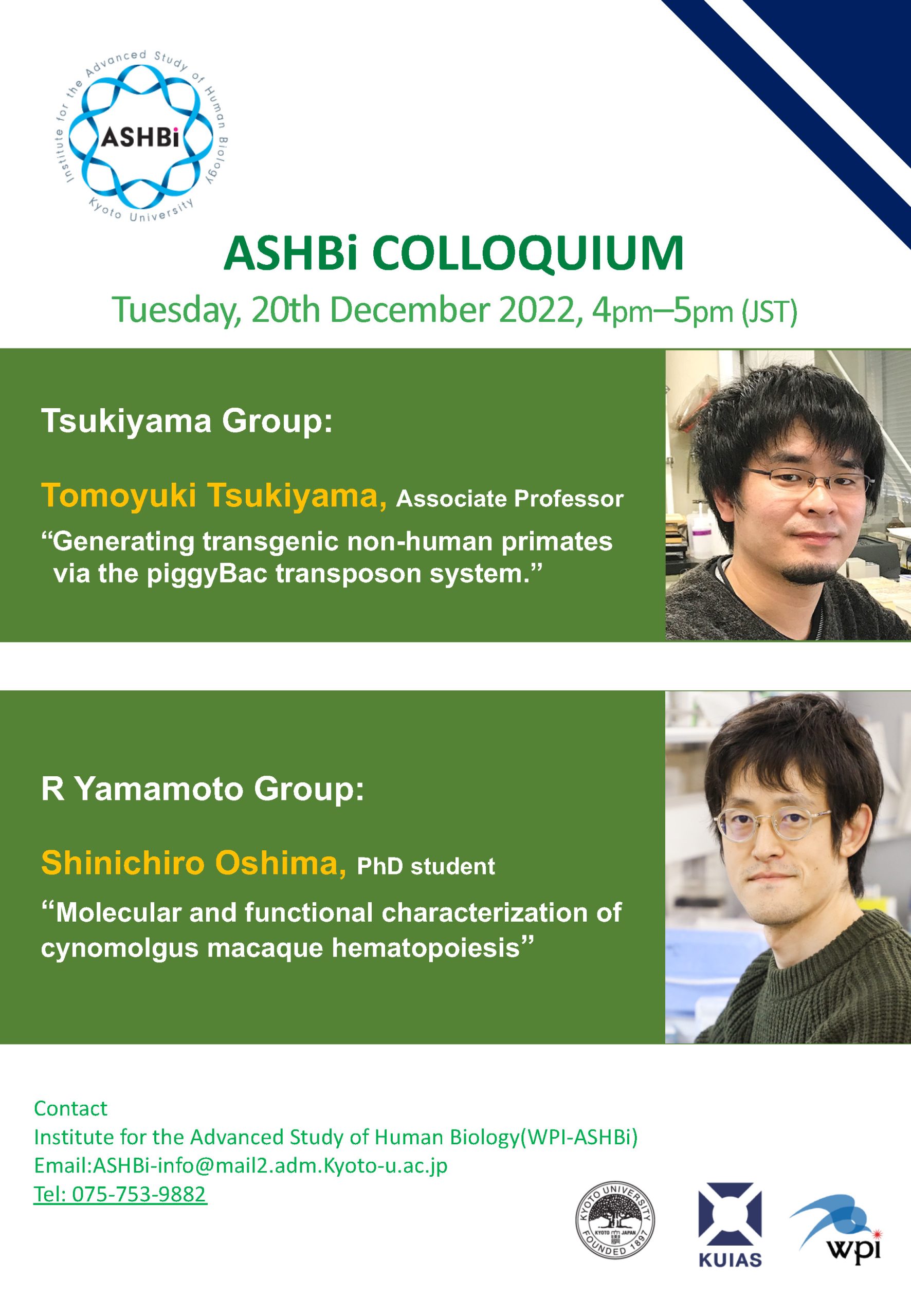 Institute for the Advanced Study of Human Biology
ASHBi
Kyoto University

ASHBi COLLOQUIUM
Tuesday, 20th December 2022, 4pm–5pm (JST)

Tsukiyama Group:

Tomoyuki Tsukiyama, Associate Professor
“Generating transgenic non-human primates via the piggyBac transposon system.”

R Yamamoto Group:

Shinichiro Oshima, PhD student
“Molecular and functional characterization of cynomolgus macaque hematopoiesis”

Contact
Institute for the Advanced Study of Human Biology(WPI-ASHBi)
Email:ASHBi-info@mail2.adm.Kyoto-u.ac.jp
Tel: 075-753-9882

KYOTO UNIVERSITY KYOTO JAPAN FOUNDED 1897
KUIAS
wpi